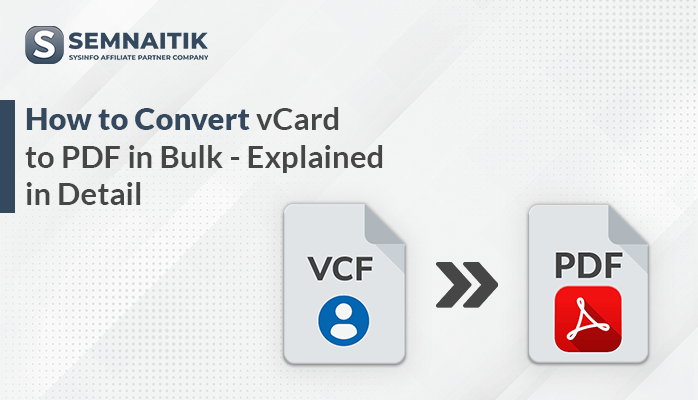 S SEMNAITIK
SYSINFO AFFILIATE PARTNER COMPANY

How to Convert vCard to PDF in Bulk - Explained in Detail

VCF

PDF